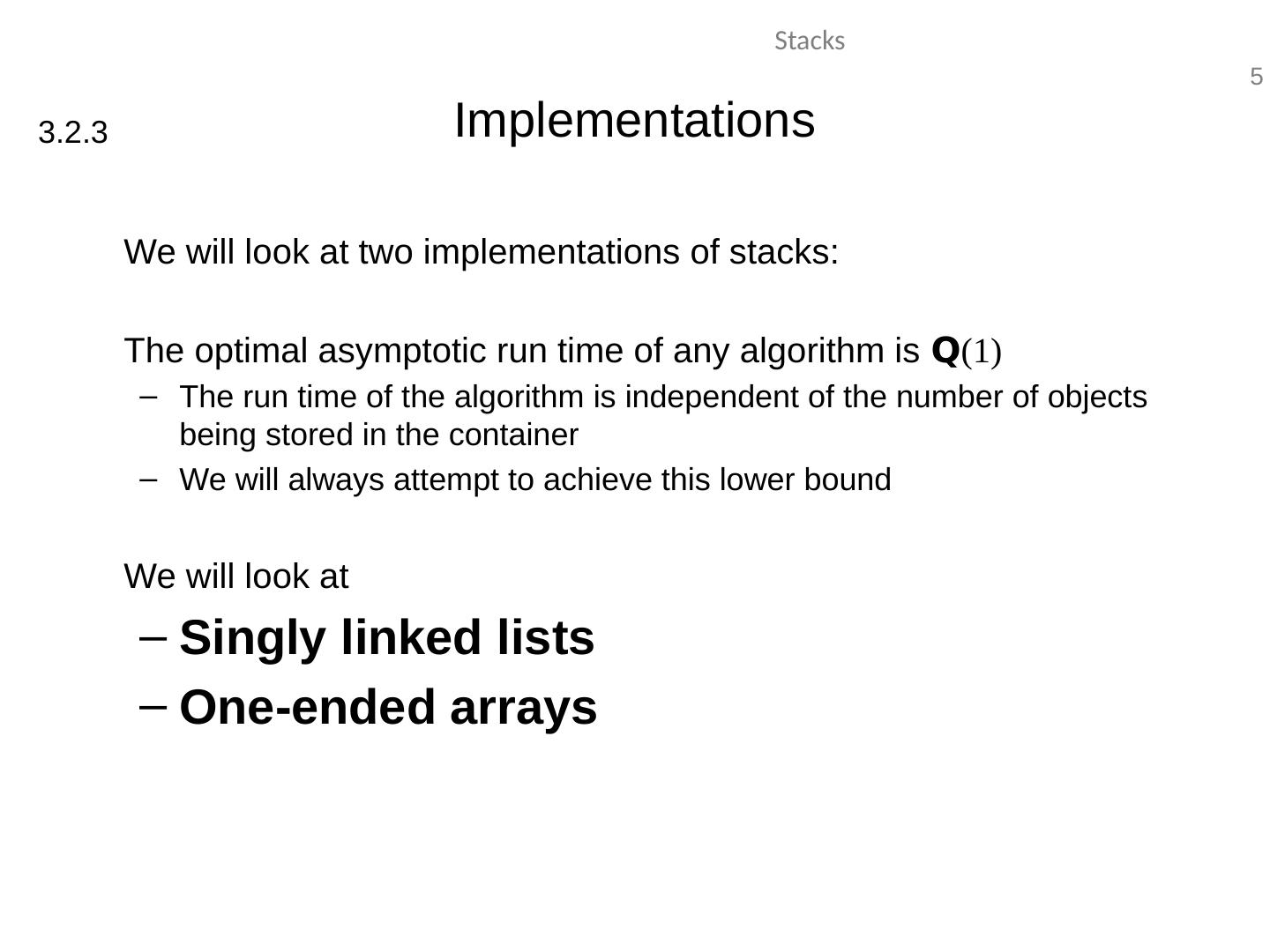 Stacks

5

3.2.3

Implementations

We will look at two implementations of stacks:

The optimal asymptotic run time of any algorithm is **Q**(1)

– The run time of the algorithm is independent of the number of objects being stored in the container

– We will always attempt to achieve this lower bound

We will look at

– **Singly linked lists**

– **One-ended arrays**